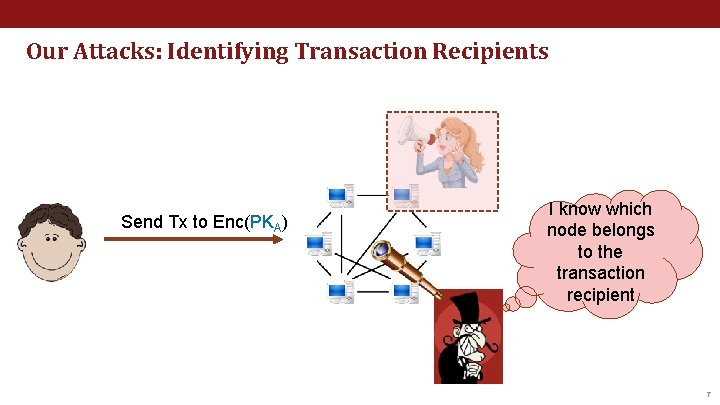 Our Attacks: Identifying Transaction Recipients

Send Tx to Enc($PK_A$)

I know which node belongs to the transaction recipient

7